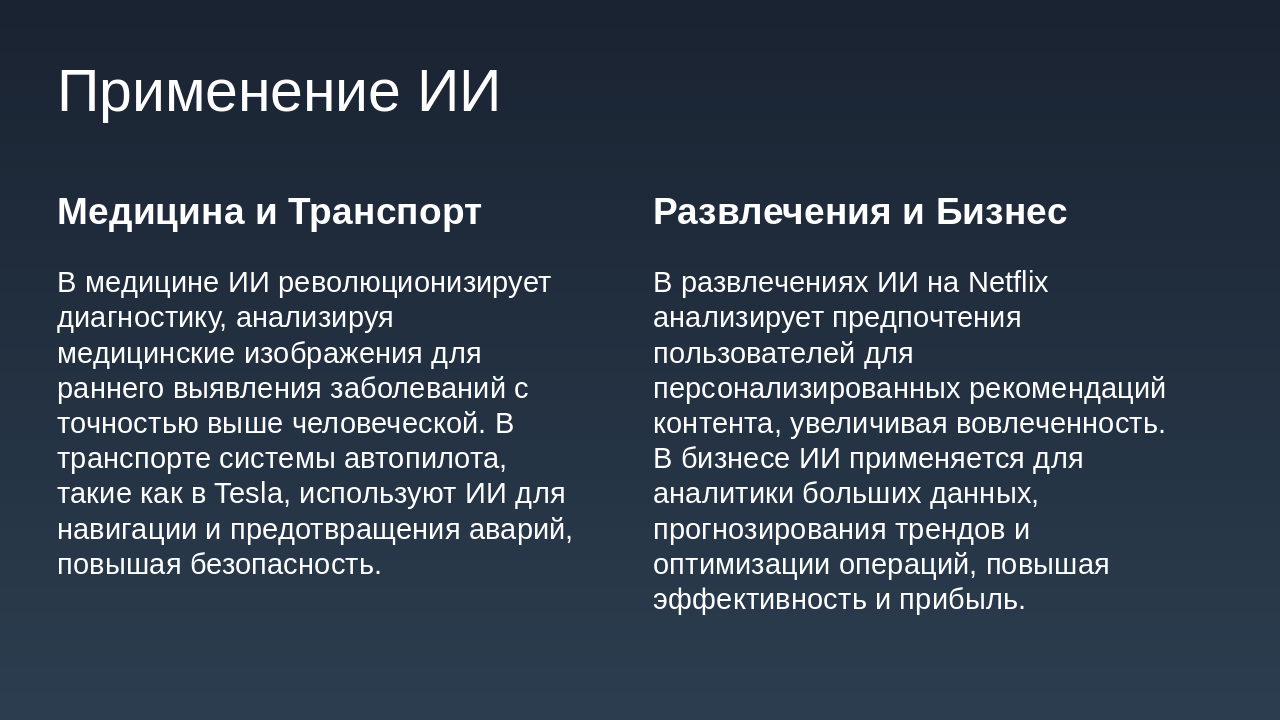 Применение ИИ

Медицина и Транспорт

В медицине ИИ революционизирует диагностику, анализируя медицинские изображения для раннего выявления заболеваний с точностью выше человеческой. В транспорте системы автопилота, такие как в Tesla, используют ИИ для навигации и предотвращения аварий, повышая безопасность.

Развлечения и Бизнес

В развлечениях ИИ на Netflix анализирует предпочтения пользователей для персонализированных рекомендаций контента, увеличивая вовлеченность. В бизнесе ИИ применяется для аналитики больших данных, прогнозирования трендов и оптимизации операций, повышая эффективность и прибыль.